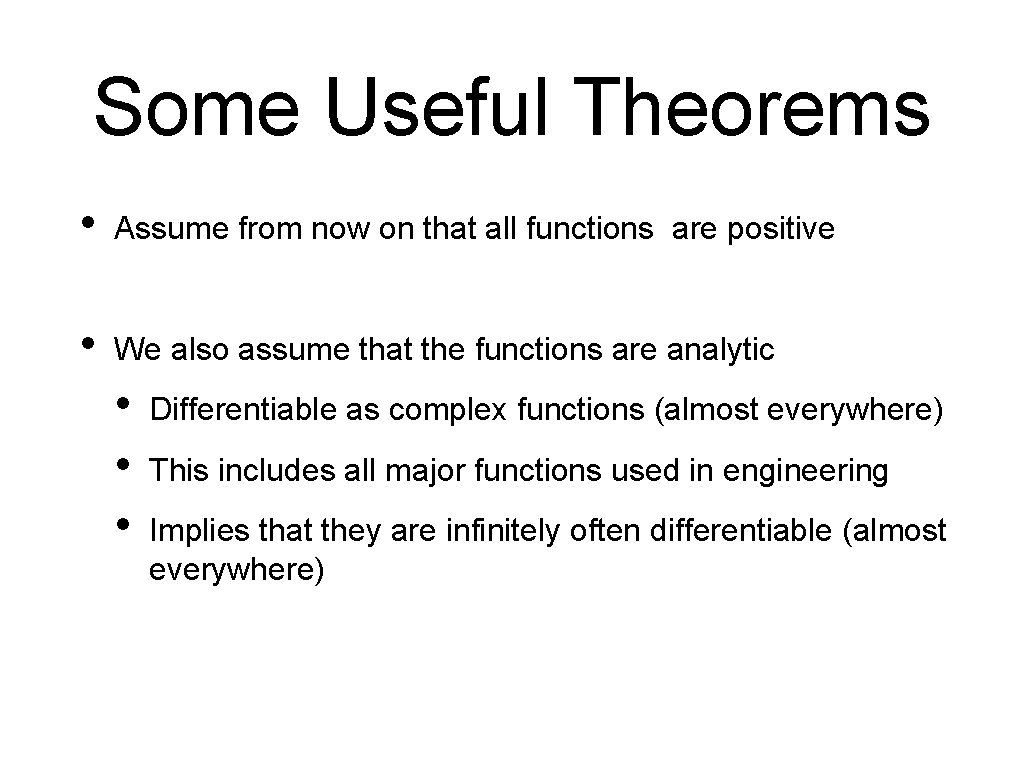 Some Useful Theorems

• Assume from now on that all functions are positive

• We also assume that the functions are analytic
  • Differentiable as complex functions (almost everywhere)
  • This includes all major functions used in engineering
  • Implies that they are infinitely often differentiable (almost everywhere)